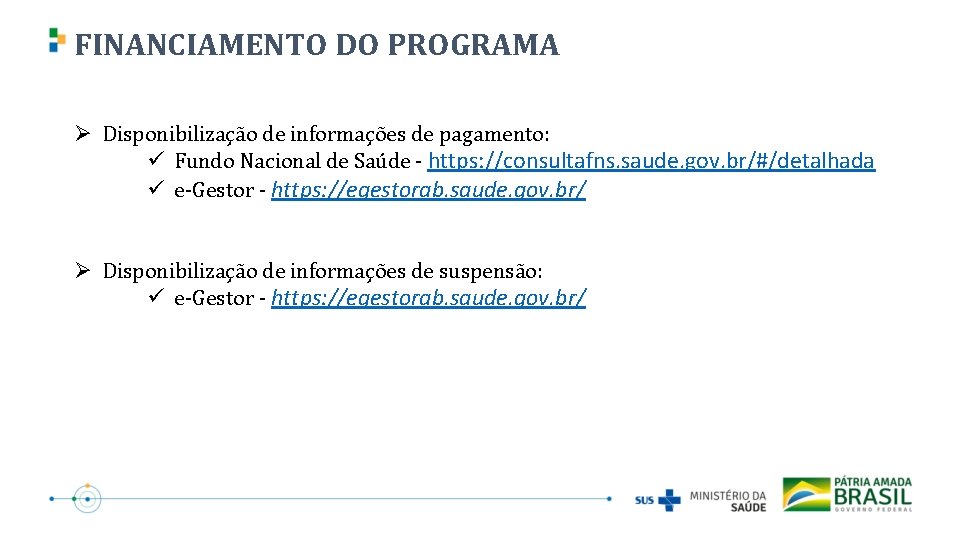 FINANCIAMENTO DO PROGRAMA

➢ Disponibilização de informações de pagamento:
✓ Fundo Nacional de Saúde - https://consultafns.saude.gov.br/#/detalhada
✓ e-Gestor - https://egestorab.saude.gov.br/

➢ Disponibilização de informações de suspensão:
✓ e-Gestor - https://egestorab.saude.gov.br/

SUS MINISTÉRIO DA SAÚDE PÁTRIA AMADA BRASIL GOVERNO FEDERAL